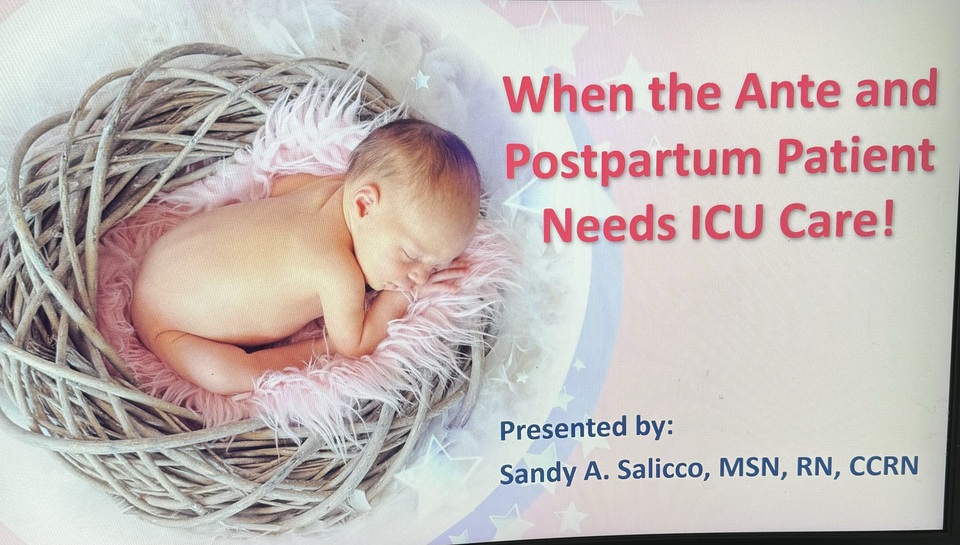 When the Ante and Postpartum Patient Needs ICU Care!

Presented by:
Sandy A. Salicco, MSN, RN, CCRN